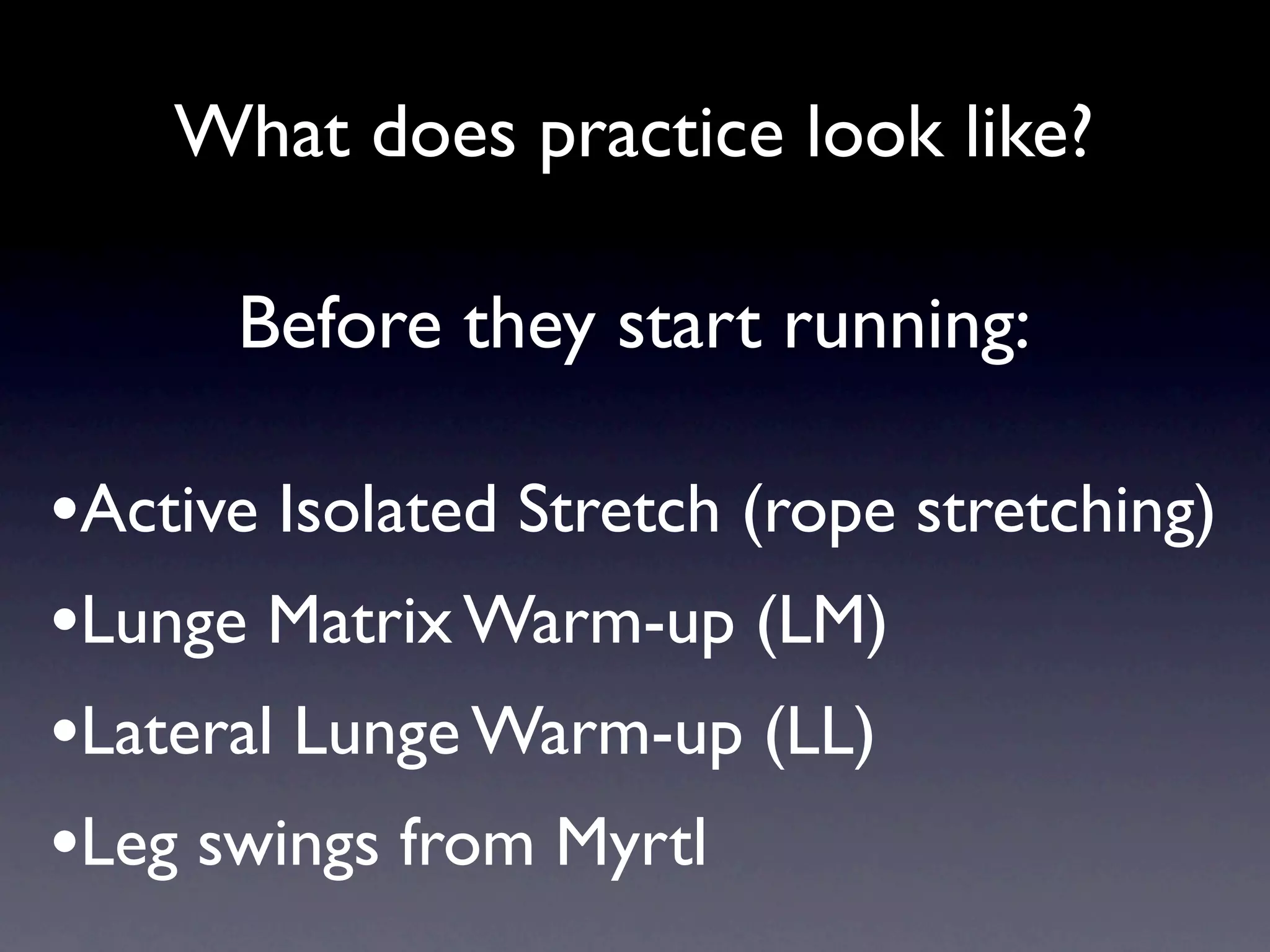 What does practice look like?

Before they start running:

•Active Isolated Stretch (rope stretching)
•Lunge Matrix Warm-up (LM)
•Lateral Lunge Warm-up (LL)
•Leg swings from Myrtl